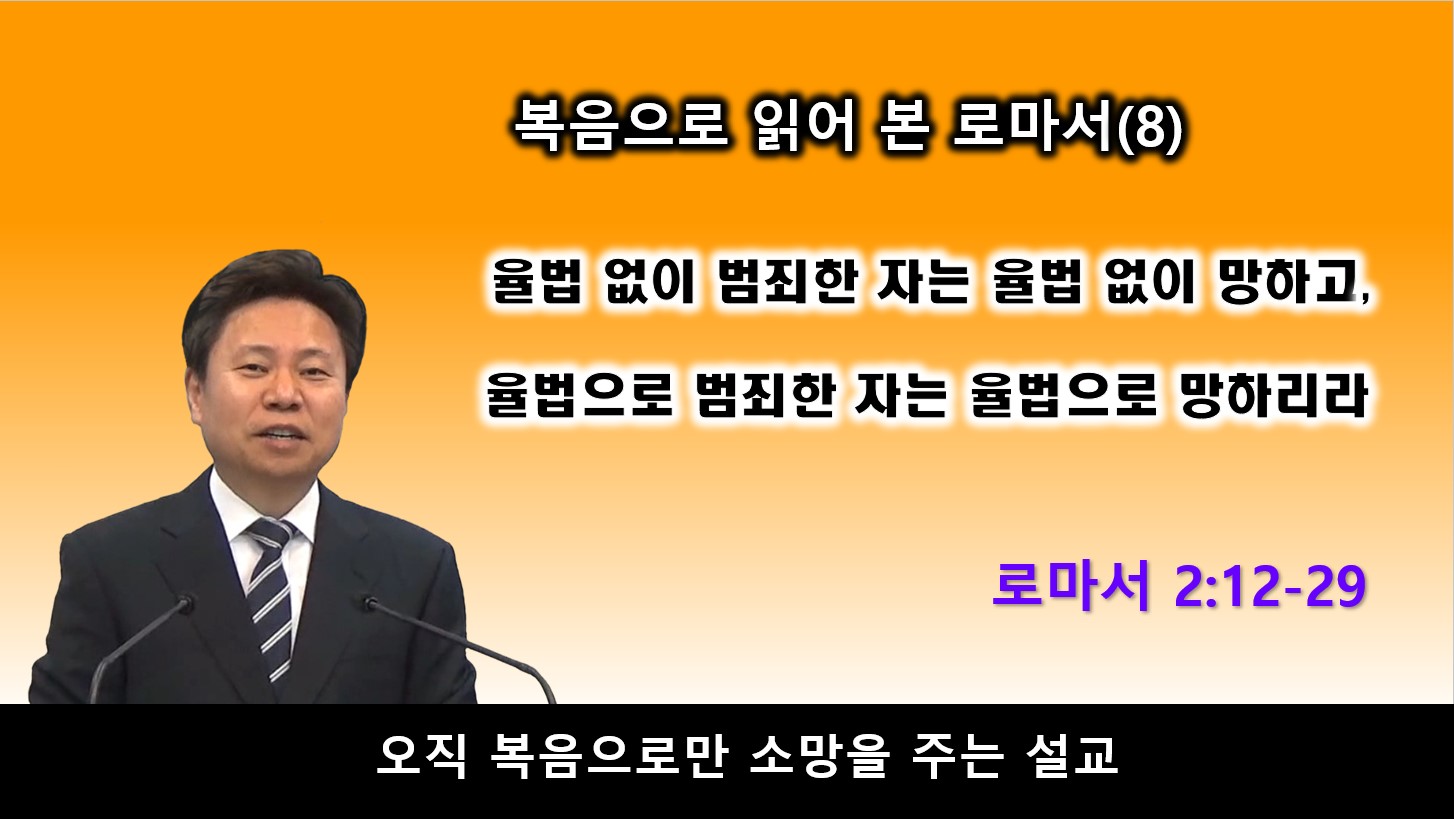 복음으로 읽어 본 로마서(8)

율법 없이 범죄한 자는 율법 없이 망하고,

율법으로 범죄한 자는 율법으로 망하리라

로마서 2:12-29

오직 복음으로만 소망을 주는 설교